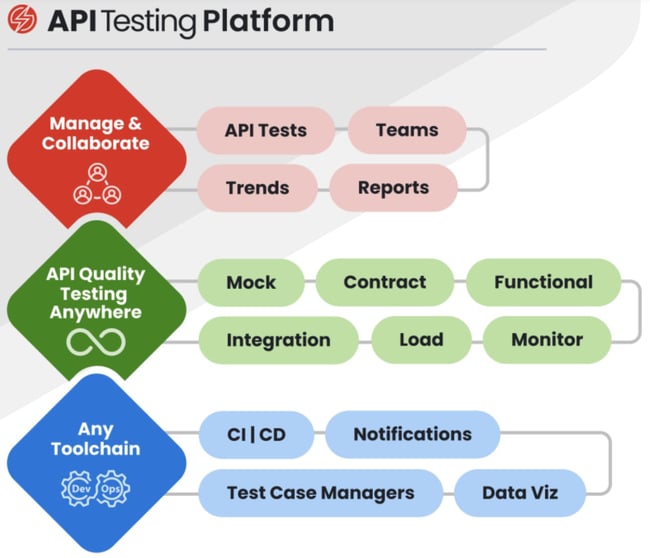 API Testing Platform

Manage & Collaborate

API Tests

Teams

Trends

Reports

API Quality Testing Anywhere

Mock

Contract

Functional

Integration

Load

Monitor

Any Toolchain

Dev Ops

CI | CD

Notifications

Test Case Managers

Data Viz